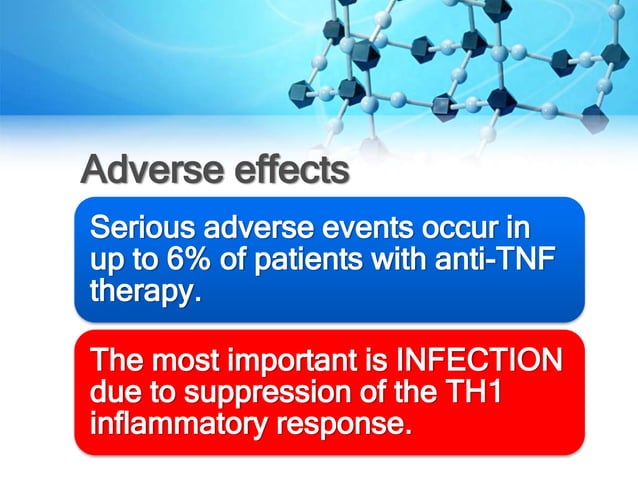 Adverse effects

Serious adverse events occur in up to 6% of patients with anti-TNF therapy.

The most important is INFECTION due to suppression of the TH1 inflammatory response.